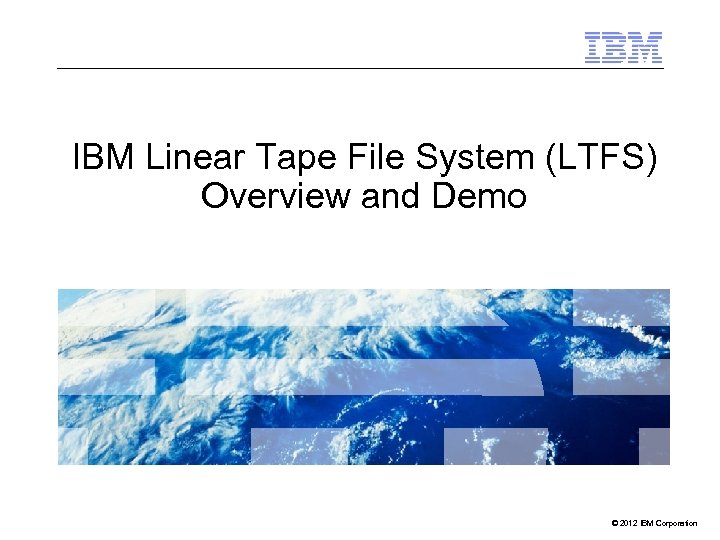 IBM

IBM Linear Tape File System (LTFS) Overview and Demo

© 2012 IBM Corporation